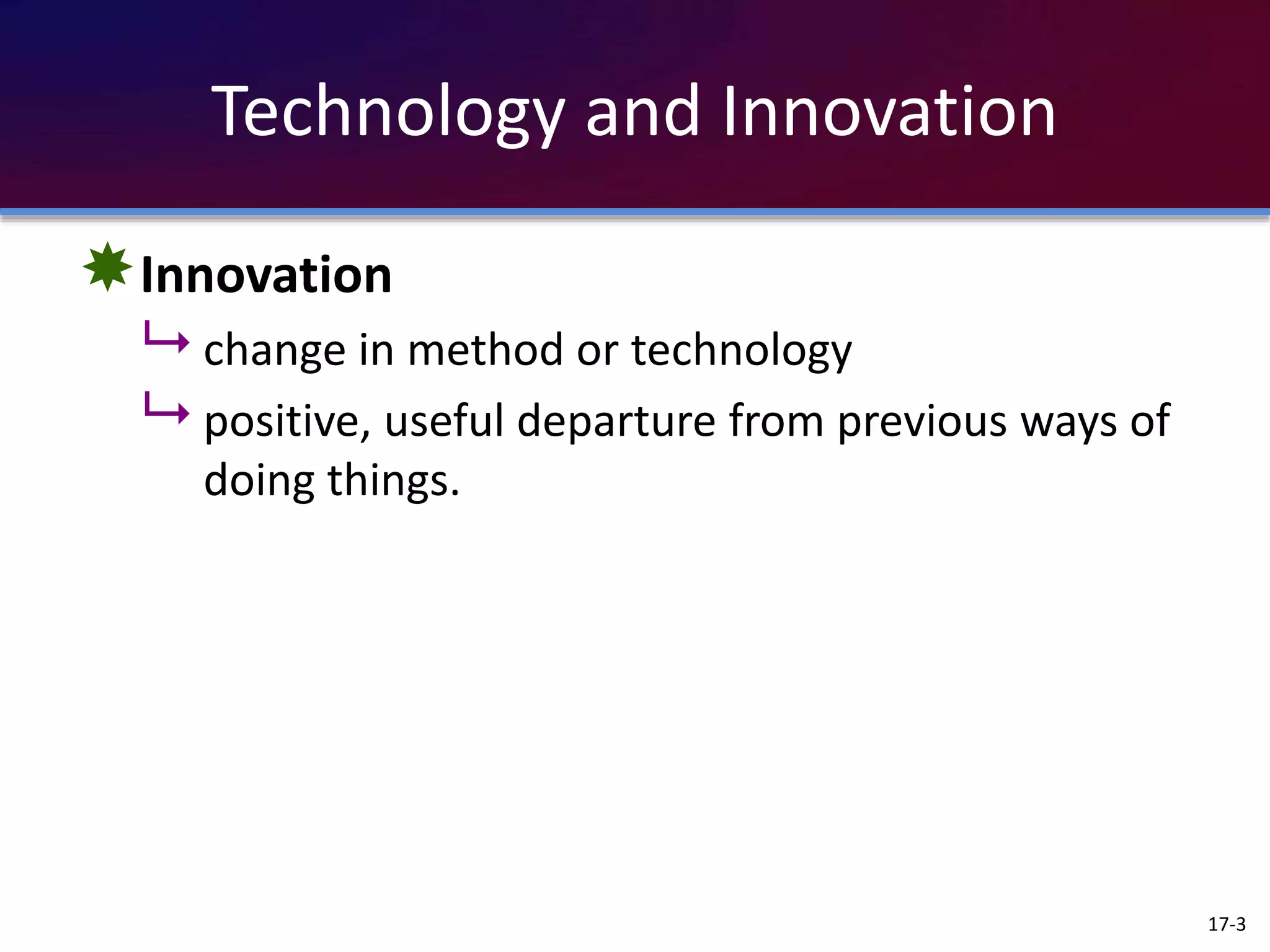 Technology and Innovation

Innovation

change in method or technology

positive, useful departure from previous ways of doing things.

17-3